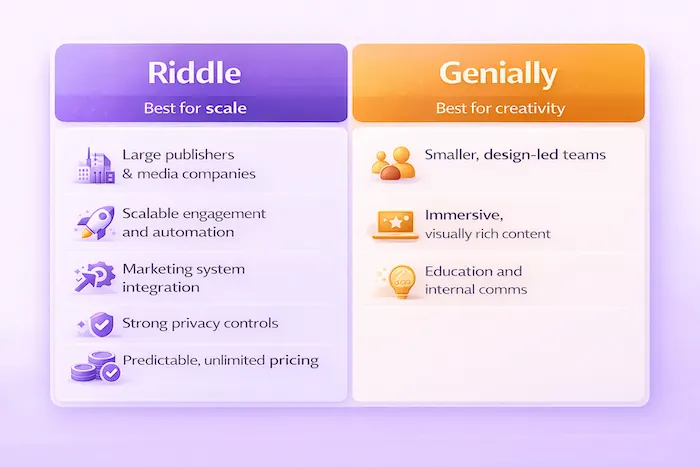 Riddle

Best for scale

Large publishers & media companies

Scalable engagement and automation

Marketing system integration

Strong privacy controls

Predictable, unlimited pricing

Genially

Best for creativity

Smaller, design-led teams

Immersive, visually rich content

Education and internal comms